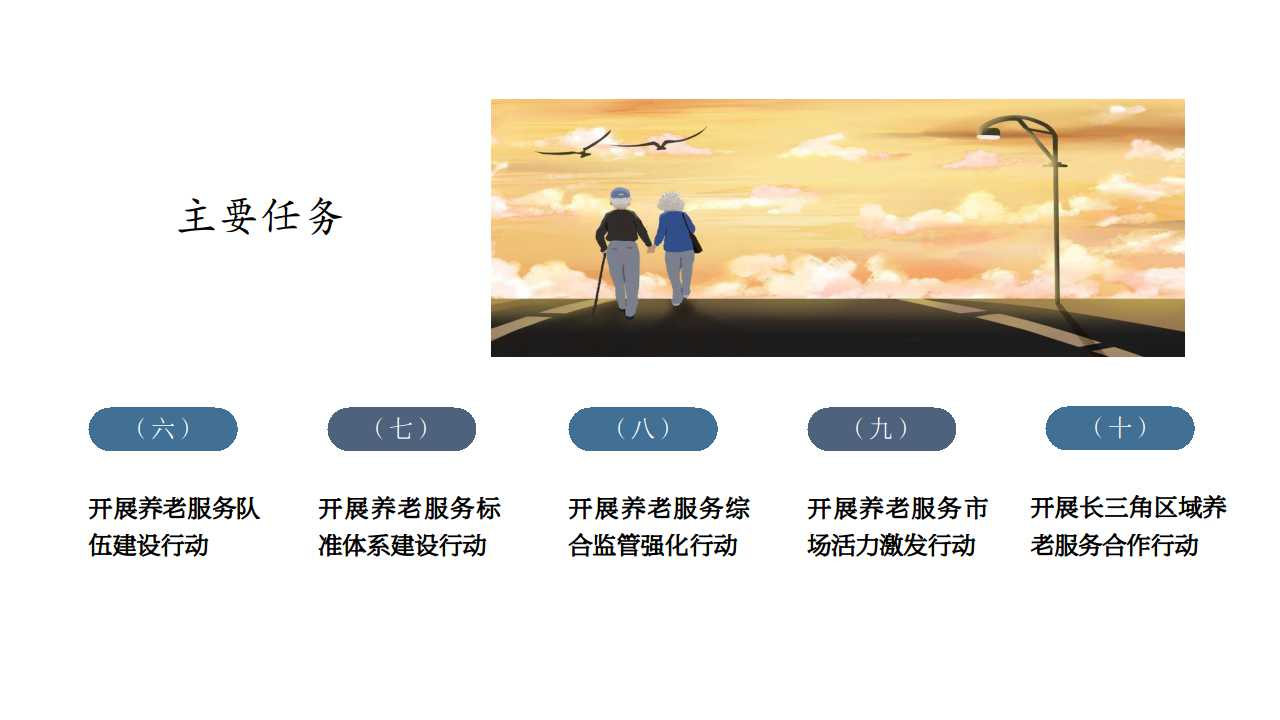 主要任务

（六）

开展养老服务队伍建设行动

（七）

开展养老服务标准体系建设行动

（八）

开展养老服务综合监管强化行动

（九）

开展养老服务市场活力激发行动

（十）

开展长三角区域养老服务合作行动